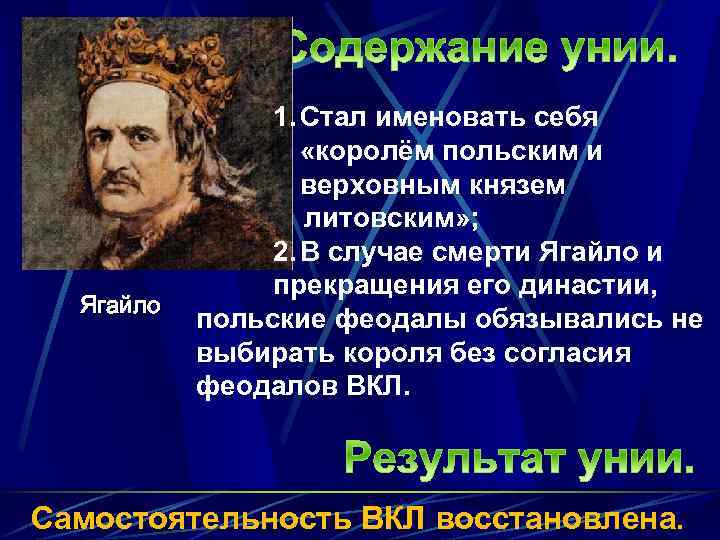 Содержание унии.

1. Стал именовать себя «королём польским и верховным князем литовским»;

2. В случае смерти Ягайло и прекращения его династии, польские феодалы обязывались не выбирать короля без согласия феодалов ВКЛ.

Ягайло

Результат унии.

Самостоятельность ВКЛ восстановлена.